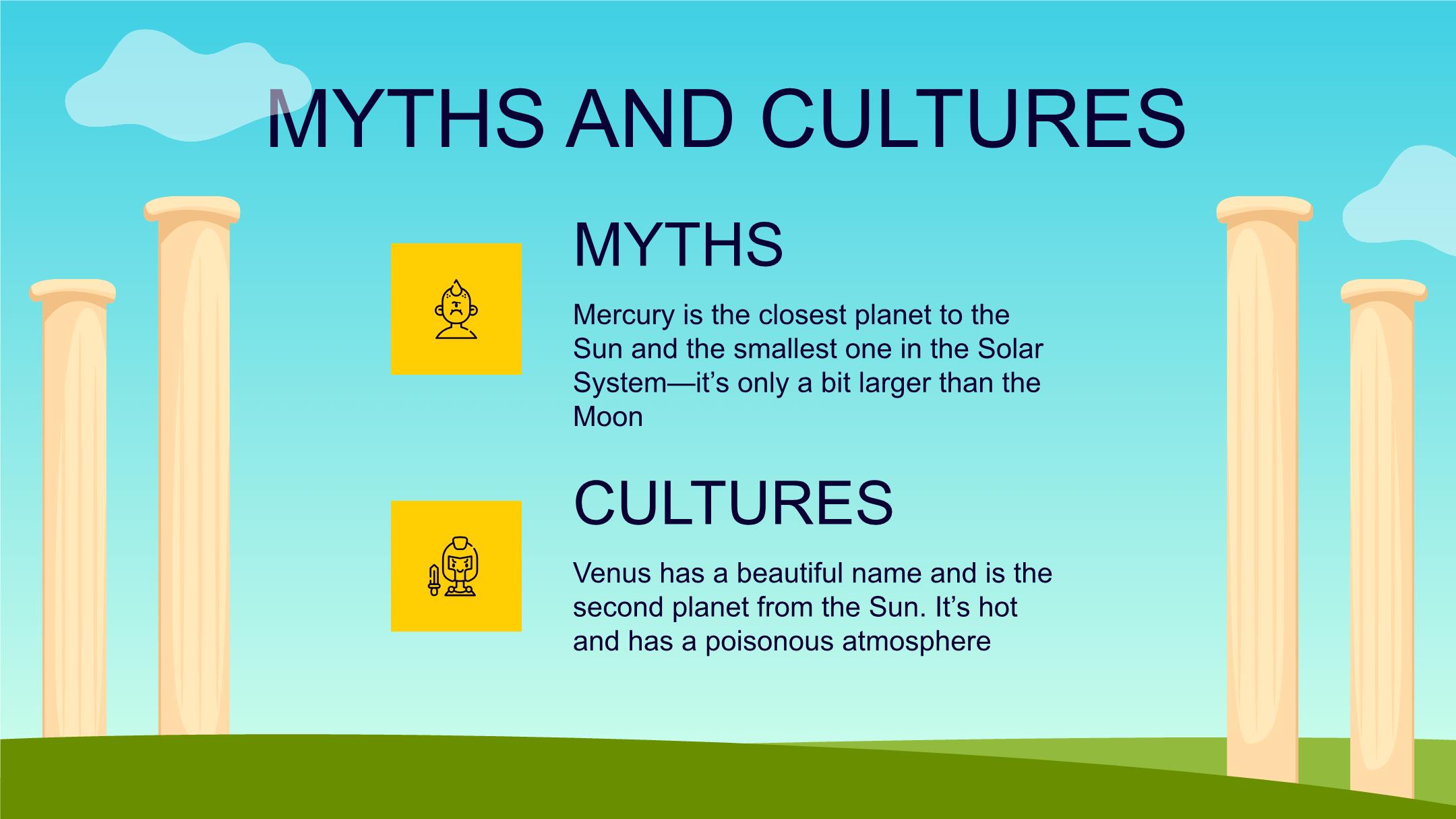 MYTHS AND CULTURES

MYTHS

Mercury is the closest planet to the Sun and the smallest one in the Solar System—it's only a bit larger than the Moon

CULTURES

Venus has a beautiful name and is the second planet from the Sun. It's hot and has a poisonous atmosphere